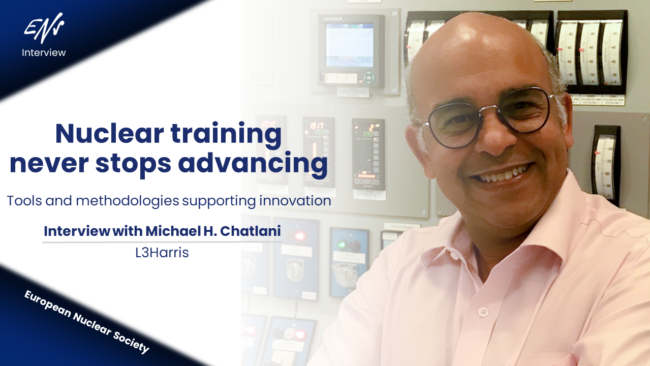 ENS
Interview

Nuclear training never stops advancing

Tools and methodologies supporting innovation

Interview with Michael H. Chatlani

L3Harris

European Nuclear Society